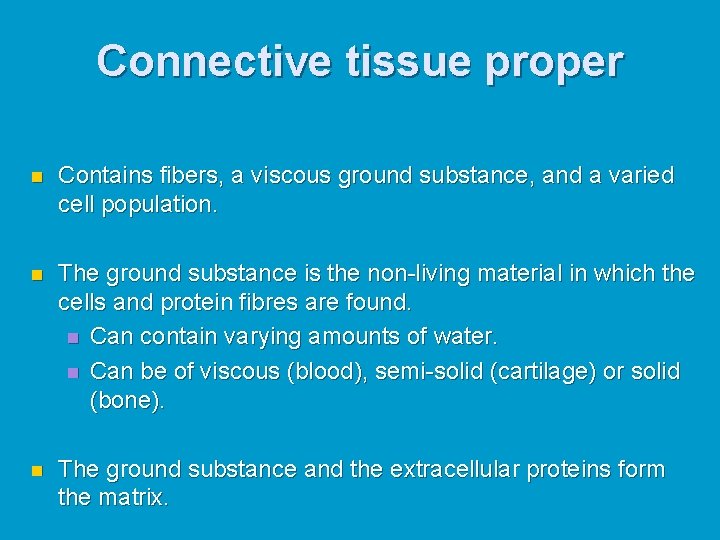 Connective tissue proper

- Contains fibers, a viscous ground substance, and a varied cell population.

- The ground substance is the non-living material in which the cells and protein fibres are found.
  - Can contain varying amounts of water.
  - Can be of viscous (blood), semi-solid (cartilage) or solid (bone).

- The ground substance and the extracellular proteins form the matrix.